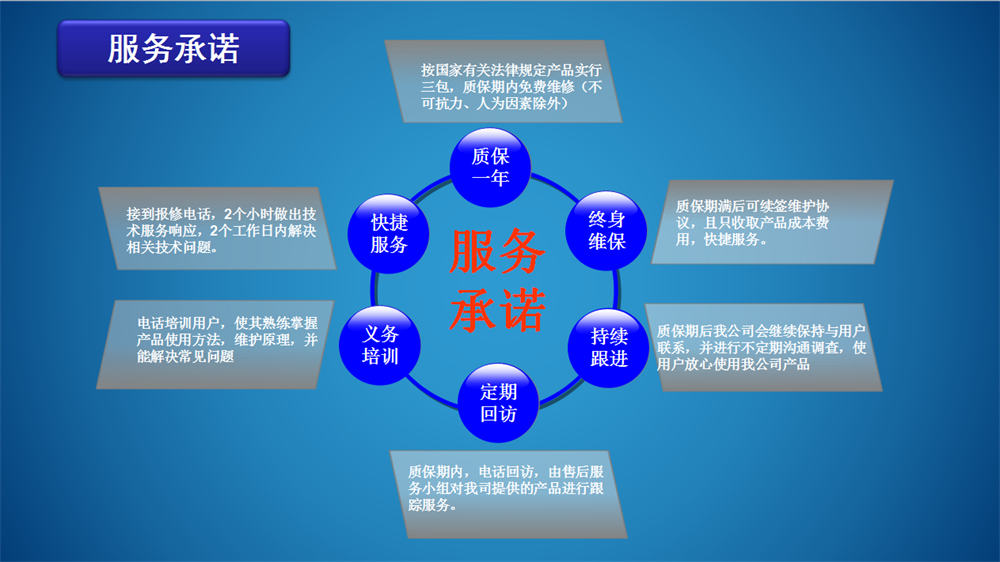 服务承诺

按国家有关法律规定产品实行三包，质保期内免费维修（不可抗力、人为因素除外）

质保一年

接到报修电话，2个小时做出技术服务响应，2个工作日内解决相关技术问题。

快捷服务

终身维保

质保期满后可续签维护协议，且只收取产品成本费用，快捷服务。

服务承诺

电话培训用户，使其熟练掌握产品使用方法，维护原理，并能解决常见问题

义务培训

持续跟进

质保期后我公司会继续保持与用户联系，并进行不定期沟通调查，使用户放心使用我公司产品

定期回访

质保期内，电话回访，由售后服务小组对我司提供的产品进行跟踪服务。